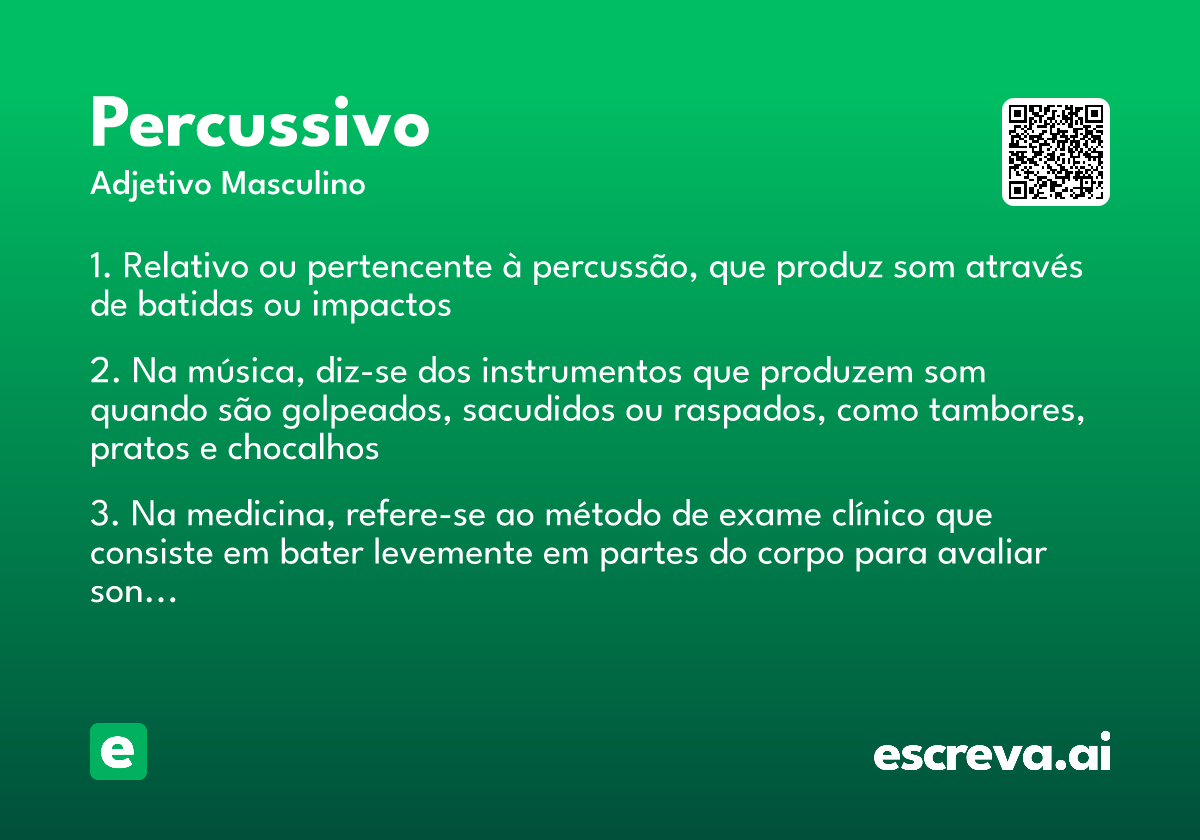 Percussivo
Adjetivo Masculino

1. Relativo ou pertencente à percussão, que produz som através de batidas ou impactos

2. Na música, diz-se dos instrumentos que produzem som quando são golpeados, sacudidos ou raspados, como tambores, pratos e chocalhos

3. Na medicina, refere-se ao método de exame clínico que consiste em bater levemente em partes do corpo para avaliar son...

e

escreva.ai